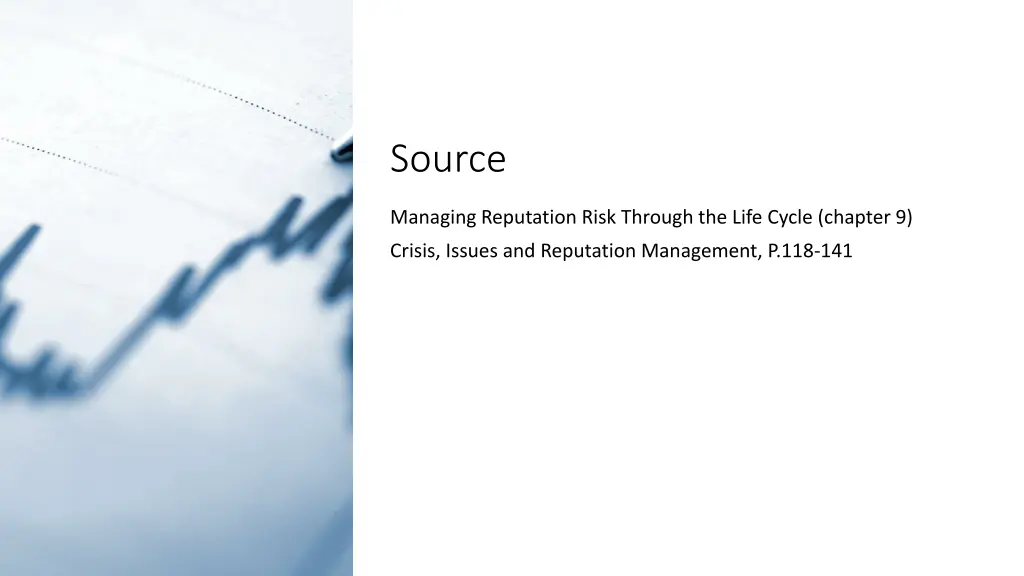 Source

Managing Reputation Risk Through the Life Cycle (chapter 9)

Crisis, Issues and Reputation Management, P.118-141